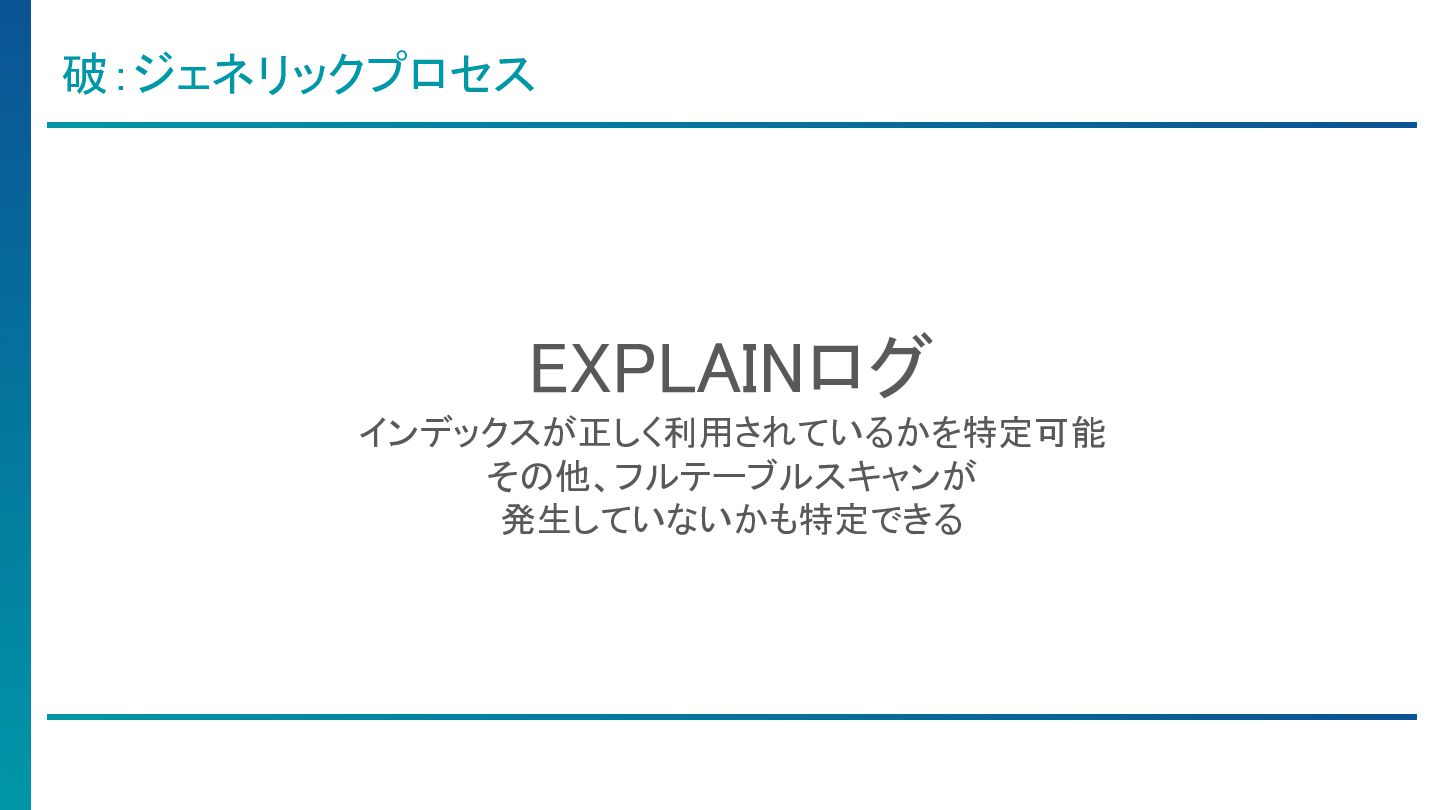 破:ジェネリックプロセス

EXPLAINログ

インデックスが正しく利用されているかを特定可能
その他、フルテーブルスキャンが
発生していないかも特定できる